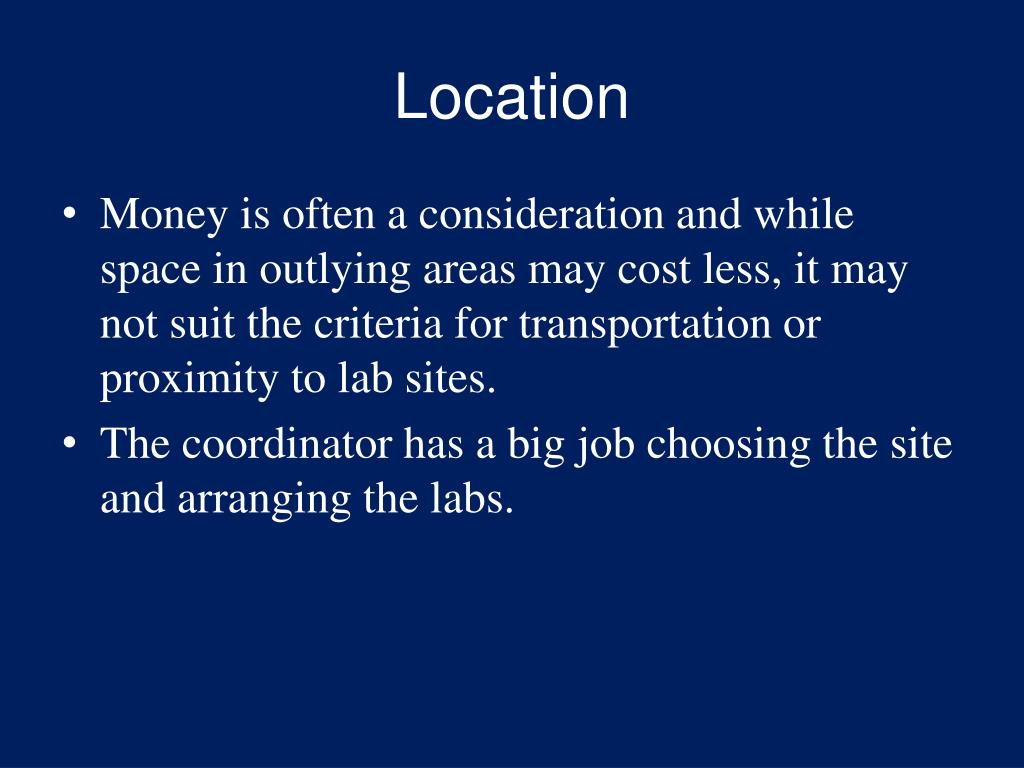 Location

• Money is often a consideration and while space in outlying areas may cost less, it may not suit the criteria for transportation or proximity to lab sites.
• The coordinator has a big job choosing the site and arranging the labs.